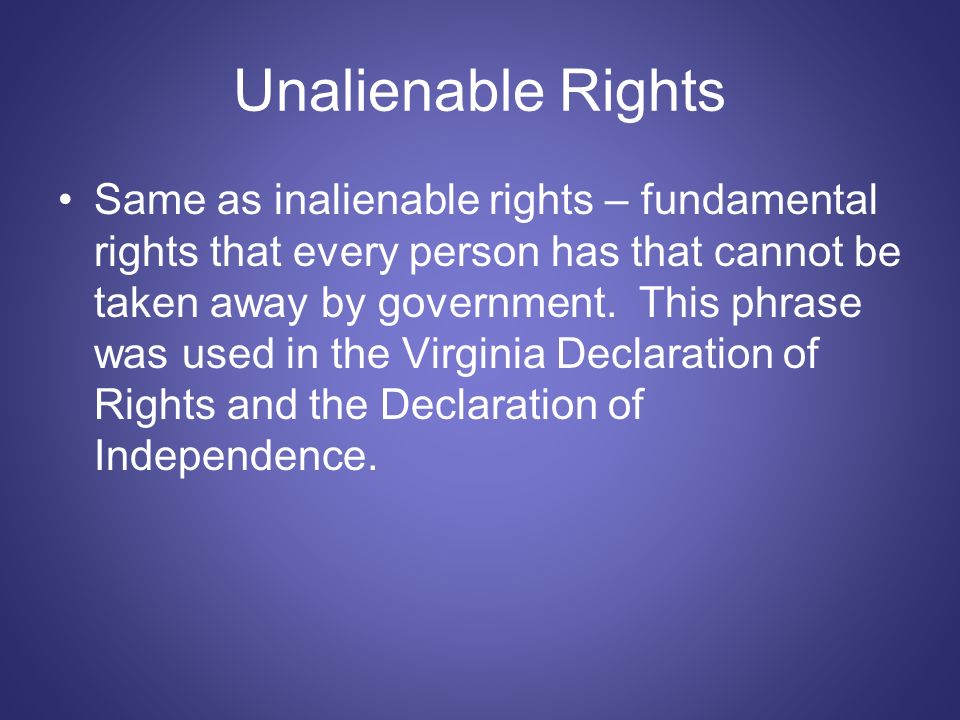 Unalienable Rights

• Same as inalienable rights – fundamental rights that every person has that cannot be taken away by government. This phrase was used in the Virginia Declaration of Rights and the Declaration of Independence.